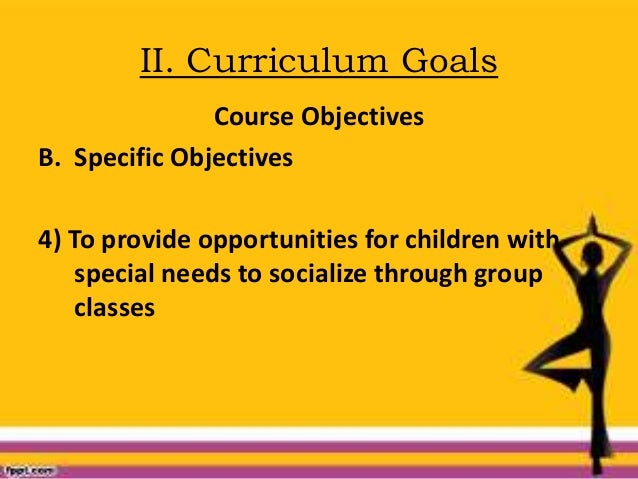 II. Curriculum Goals

Course Objectives

B. Specific Objectives

4) To provide opportunities for children with special needs to socialize through group classes

fppt.com